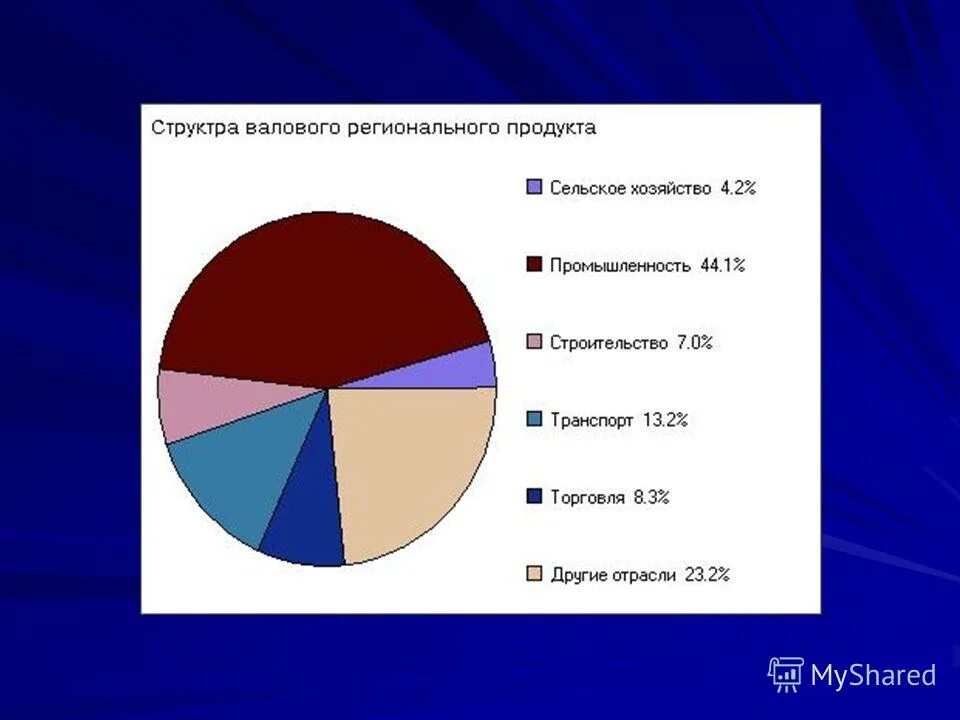 Структра валового регионального продукта

Сельское хозяйство 4.2%

Промышленность 44.1%

Строительство 7.0%

Транспорт 13.2%

Торговля 8.3%

Другие отрасли 23.2%

MyShared